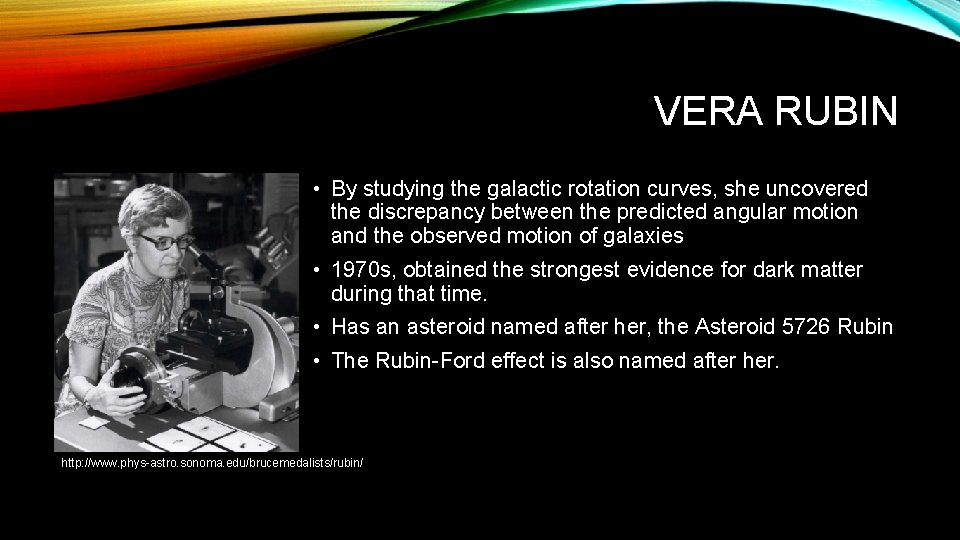 VERA RUBIN

• By studying the galactic rotation curves, she uncovered the discrepancy between the predicted angular motion and the observed motion of galaxies

• 1970s, obtained the strongest evidence for dark matter during that time.

• Has an asteroid named after her, the Asteroid 5726 Rubin

• The Rubin-Ford effect is also named after her.

http://www.phys-astro.sonoma.edu/brucemedalists/rubin/